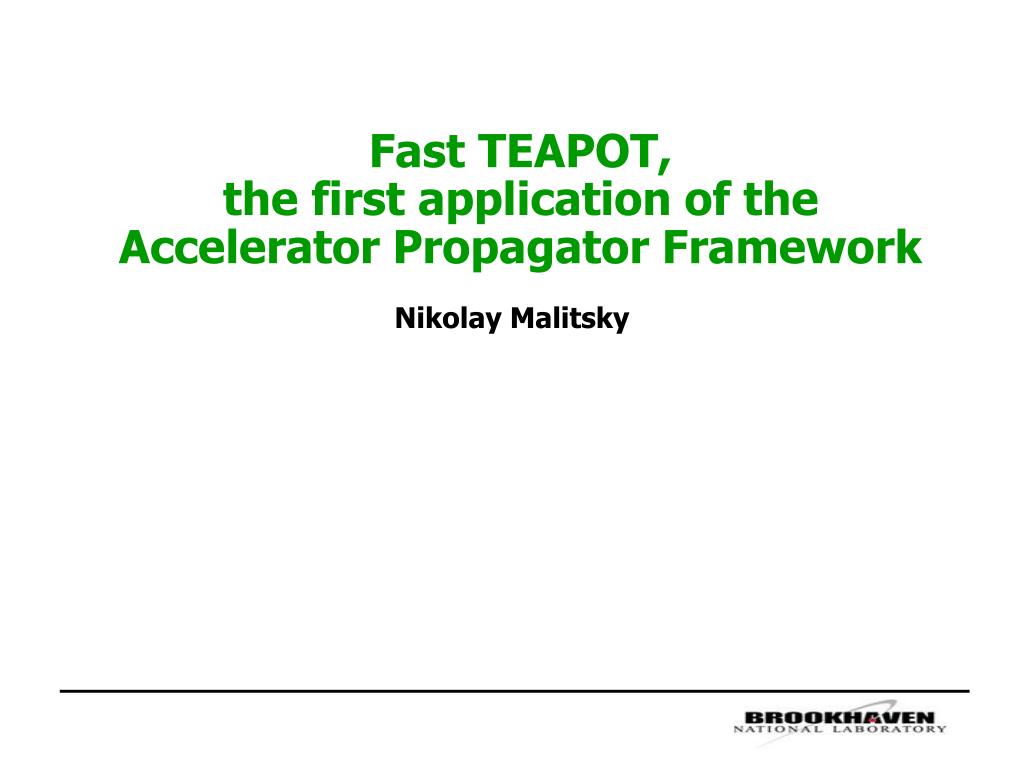 Fast TEAPOT,
the first application of the
Accelerator Propagator Framework

Nikolay Malitsky

BROOKHAVEN
NATIONAL LABORATORY